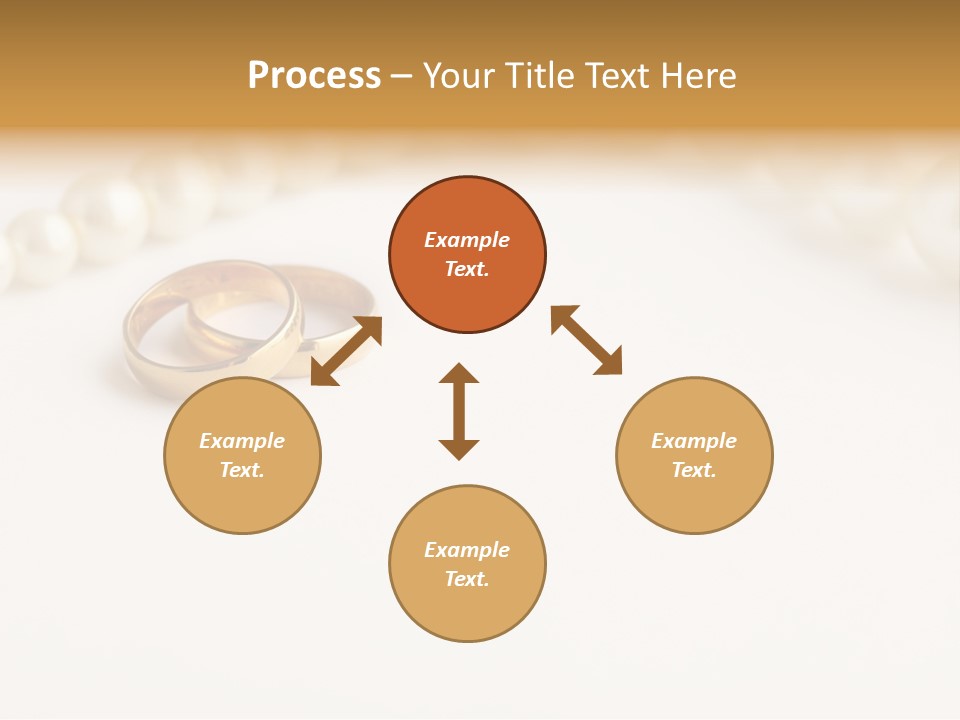 Process – Your Title Text Here

Example Text.

Example Text.

Example Text.

Example Text.